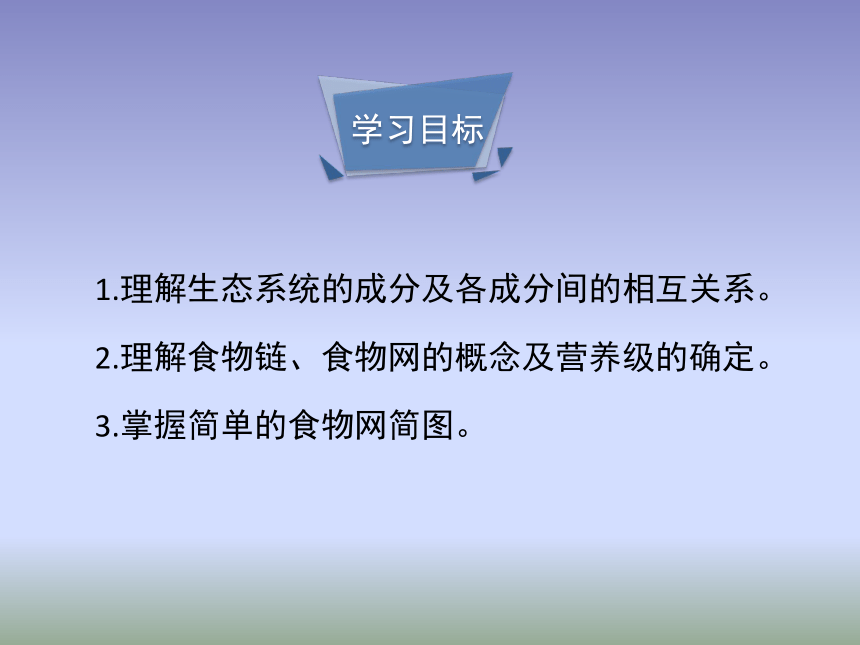 学习目标

1.理解生态系统的成分及各成分间的相互关系。

2.理解食物链、食物网的概念及营养级的确定。

3.掌握简单的食物网简图。